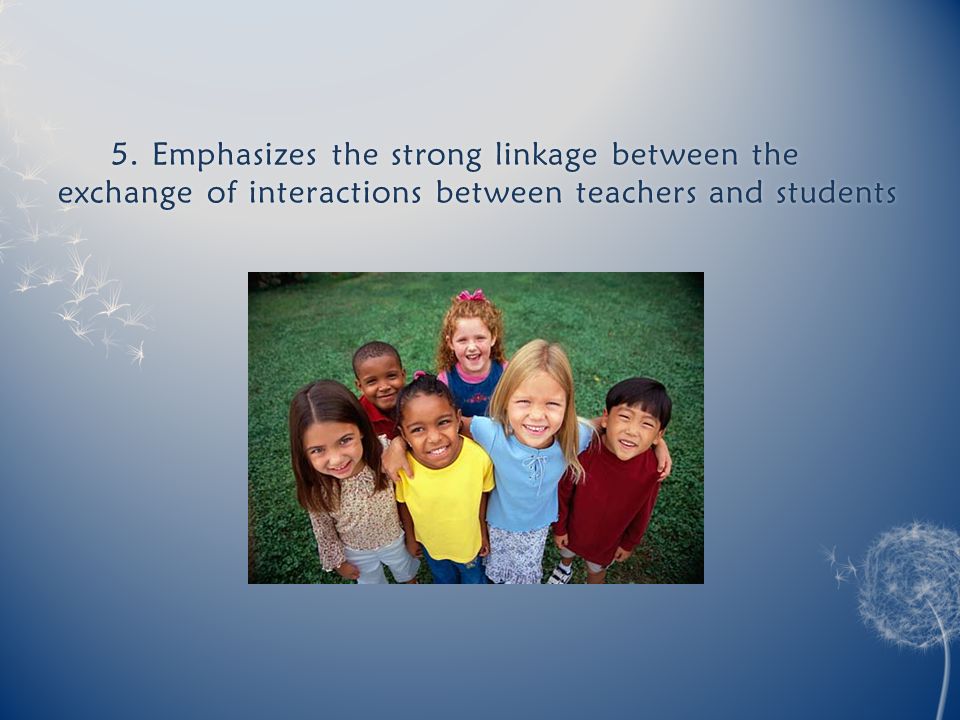 5. Emphasizes the strong linkage between the exchange of interactions between teachers and students